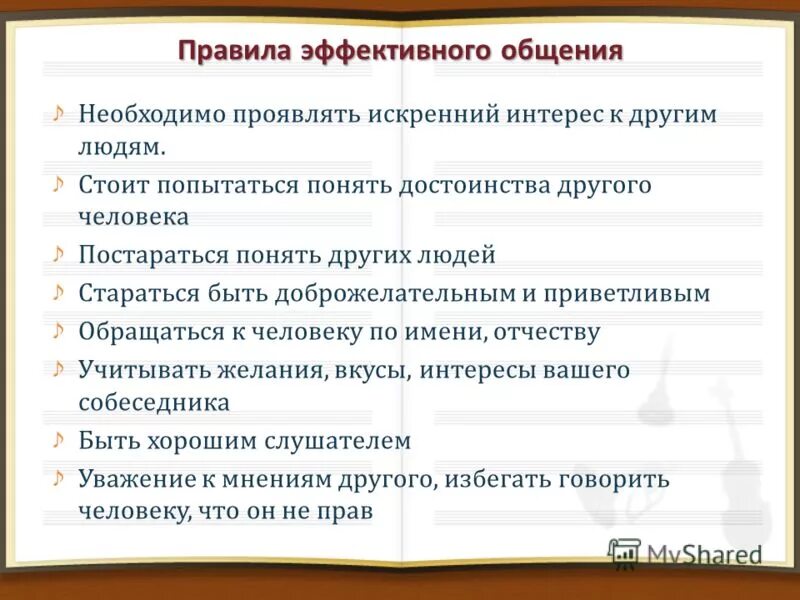 Правила эффективного общения

Необходимо проявлять искренний интерес к другим людям.

Стоит попытаться понять достоинства другого человека

Постараться понять других людей

Стараться быть доброжелательным и приветливым

Обращаться к человеку по имени, отчеству

Учитывать желания, вкусы, интересы вашего собеседника

Быть хорошим слушателем

Уважение к мнениям другого, избегать говорить человеку, что он не прав

MyShared